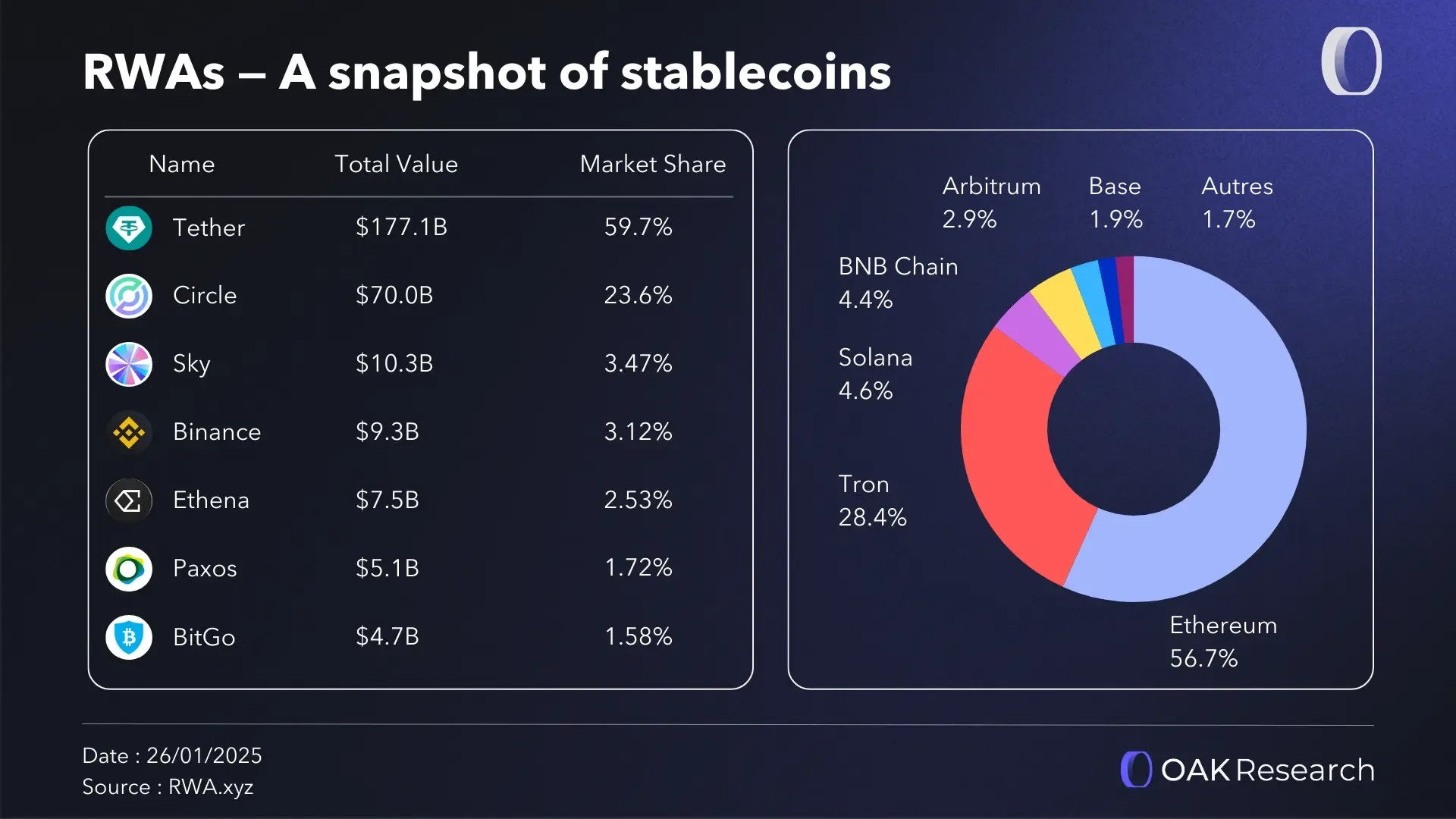 RWAs – A snapshot of stablecoins

| Name | Total Value | Market Share |
|---|---|---|
| Tether | \$177.1B | 59.7% |
| Circle | \$70.0B | 23.6% |
| Sky | \$10.3B | 3.47% |
| Binance | \$9.3B | 3.12% |
| Ethena | \$7.5B | 2.53% |
| Paxos | \$5.1B | 1.72% |
| BitGo | \$4.7B | 1.58% |

Arbitrum 2.9%
Base 1.9%
Autres 1.7%
BNB Chain 4.4%
Solana 4.6%
Tron 28.4%
Ethereum 56.7%

Date : 26/01/2025
Source : RWA.xyz

OAK Research